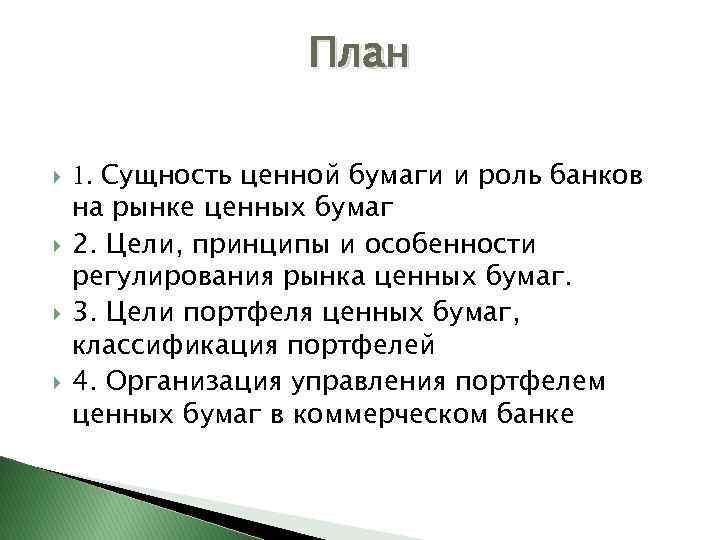 План

1. Сущность ценной бумаги и роль банков на рынке ценных бумаг

2. Цели, принципы и особенности регулирования рынка ценных бумаг.

3. Цели портфеля ценных бумаг, классификация портфелей

4. Организация управления портфелем ценных бумаг в коммерческом банке